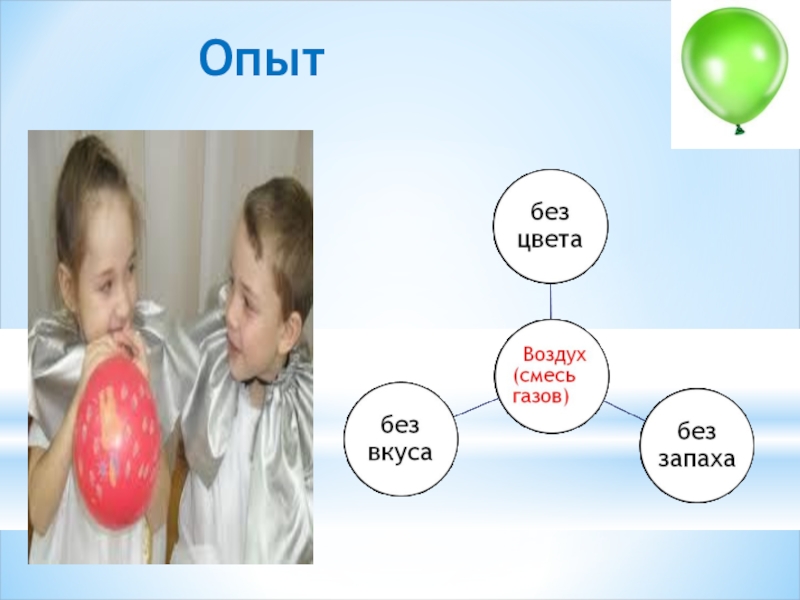 Опыт

без цвета

Воздух (смесь газов)

без вкуса

без запаха